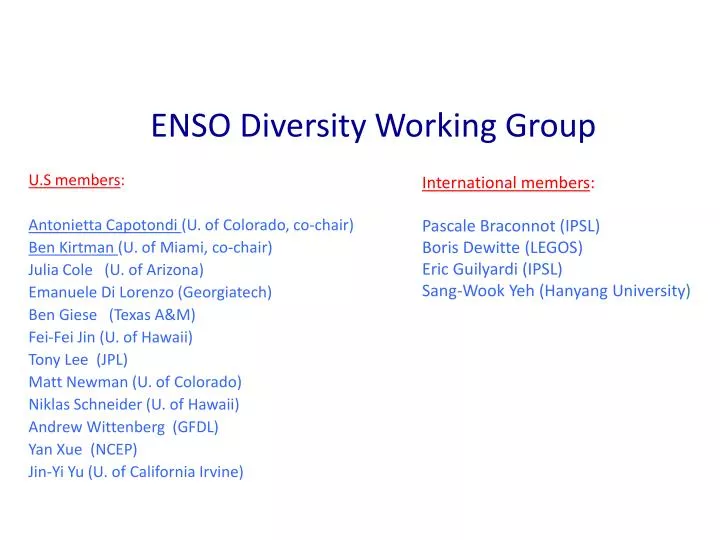 ENSO Diversity Working Group

U.S members:

Antonietta Capotondi (U. of Colorado, co-chair)
Ben Kirtman (U. of Miami, co-chair)
Julia Cole (U. of Arizona)
Emanuele Di Lorenzo (Georgiatech)
Ben Giese (Texas A&M)
Fei-Fei Jin (U. of Hawaii)
Tony Lee (JPL)
Matt Newman (U. of Colorado)
Niklas Schneider (U. of Hawaii)
Andrew Wittenberg (GFDL)
Yan Xue (NCEP)
Jin-Yi Yu (U. of California Irvine)

International members:

Pascale Braconnot (IPSL)
Boris Dewitte (LEGOS)
Eric Guilyardi (IPSL)
Sang-Wook Yeh (Hanyang University)